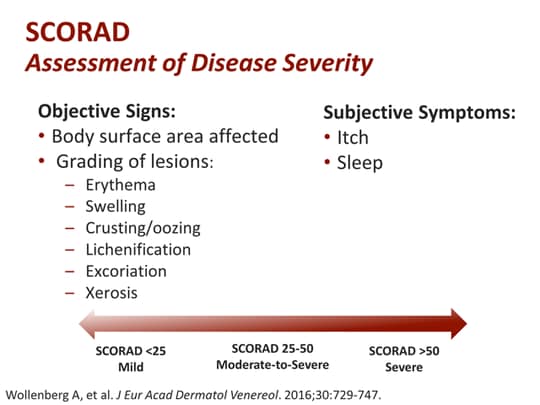 SCORAD
Assessment of Disease Severity

Objective Signs:
• Body surface area affected
• Grading of lesions:
– Erythema
– Swelling
– Crusting/oozing
– Lichenification
– Excoriation
– Xerosis

Subjective Symptoms:
• Itch
• Sleep

SCORAD <25
Mild

SCORAD 25-50
Moderate-to-Severe

SCORAD >50
Severe

Wollenberg A, et al. J Eur Acad Dermatol Venereol. 2016;30:729-747.